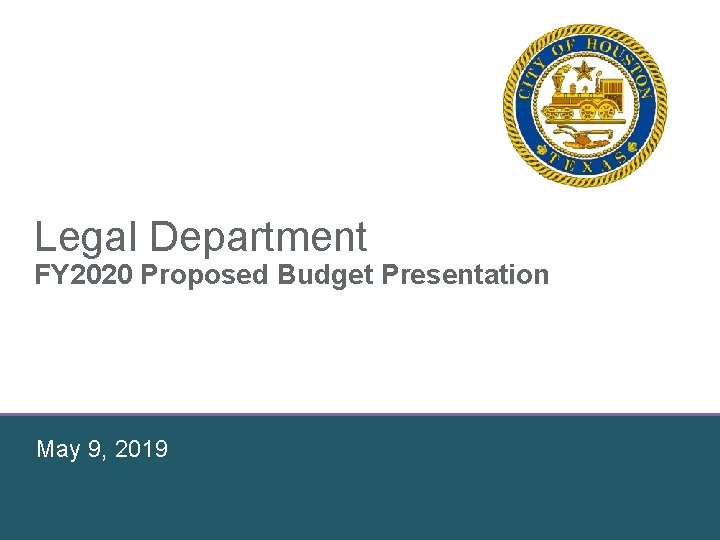 CITY OF HOUSTON
TEXAS

Legal Department
FY2020 Proposed Budget Presentation

May 9, 2019